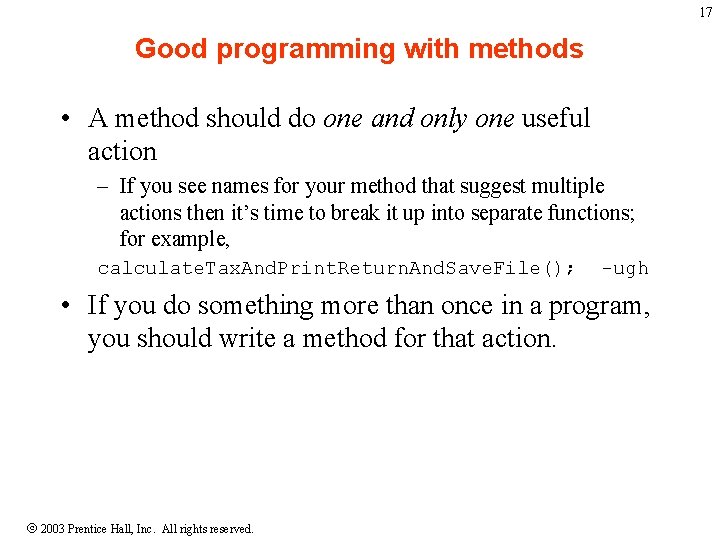 17

Good programming with methods

• A method should do one and only one useful action

– If you see names for your method that suggest multiple actions then it's time to break it up into separate functions; for example,

calculateTaxAndPrintReturnAndSaveFile(); -ugh

• If you do something more than once in a program, you should write a method for that action.

© 2003 Prentice Hall, Inc. All rights reserved.